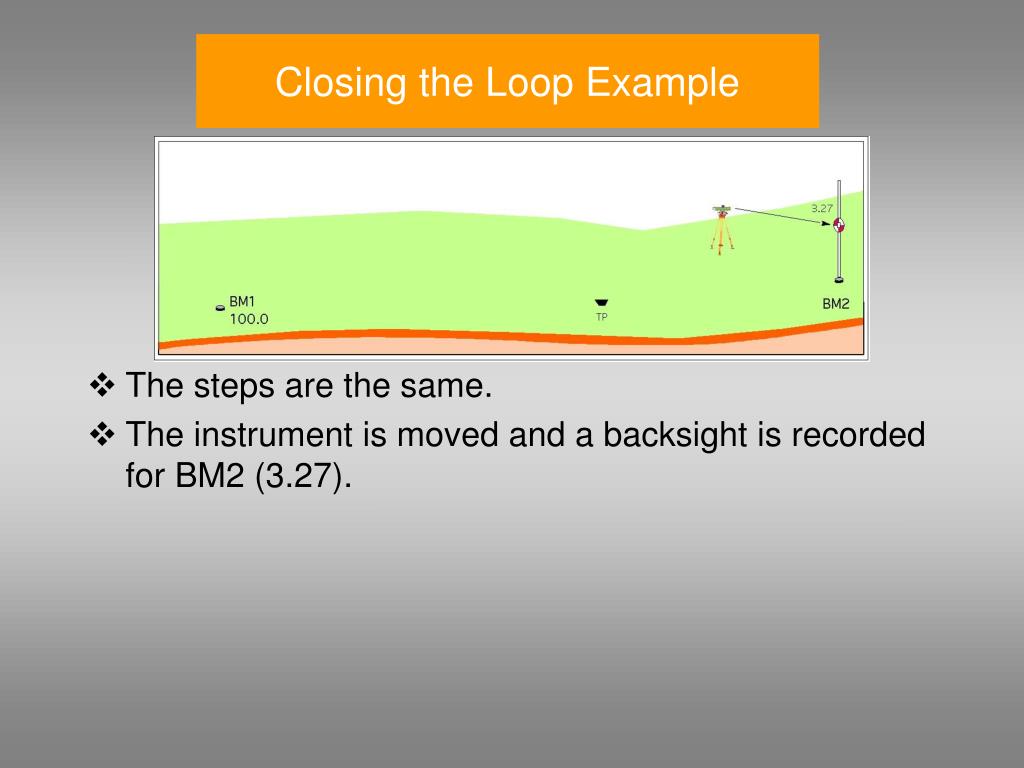 Closing the Loop Example

3.27

BM1
100.0

TP

BM2

❖ The steps are the same.

❖ The instrument is moved and a backsight is recorded for BM2 (3.27).